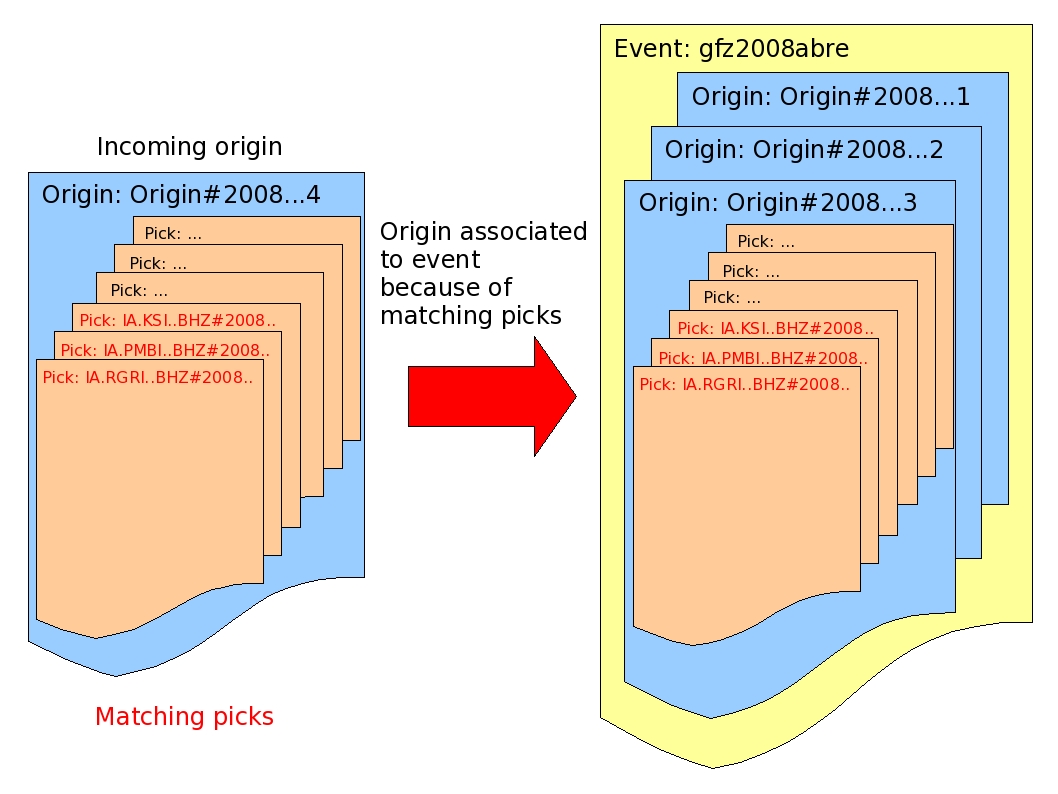 Incoming origin

Origin: Origin#2008...4

Pick: ...

Pick: ...

Pick: ...

Pick: IA.KSI..BHZ#2008..

Pick: IA.PMBI..BHZ#2008..

Pick: IA.RGRI..BHZ#2008..

Matching picks

Origin associated to event because of matching picks

Event: gfz2008abre

Origin: Origin#2008...1

Origin: Origin#2008...2

Origin: Origin#2008...3

Pick: ...

Pick: ...

Pick: ...

Pick: IA.KSI..BHZ#2008..

Pick: IA.PMBI..BHZ#2008..

Pick: IA.RGRI..BHZ#2008..